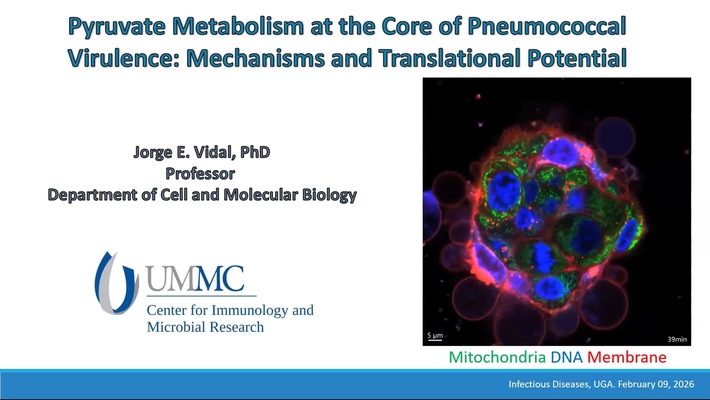 Pyruvate Metabolism at the Core of Pneumococcal Virulence: Mechanisms and Translational Potential

Jorge E. Vidal, PhD
Professor
Department of Cell and Molecular Biology

UMMC
Center for Immunology and Microbial Research

5 μm

39min

Mitochondria DNA Membrane

Infectious Diseases, UGA. February 09, 2026